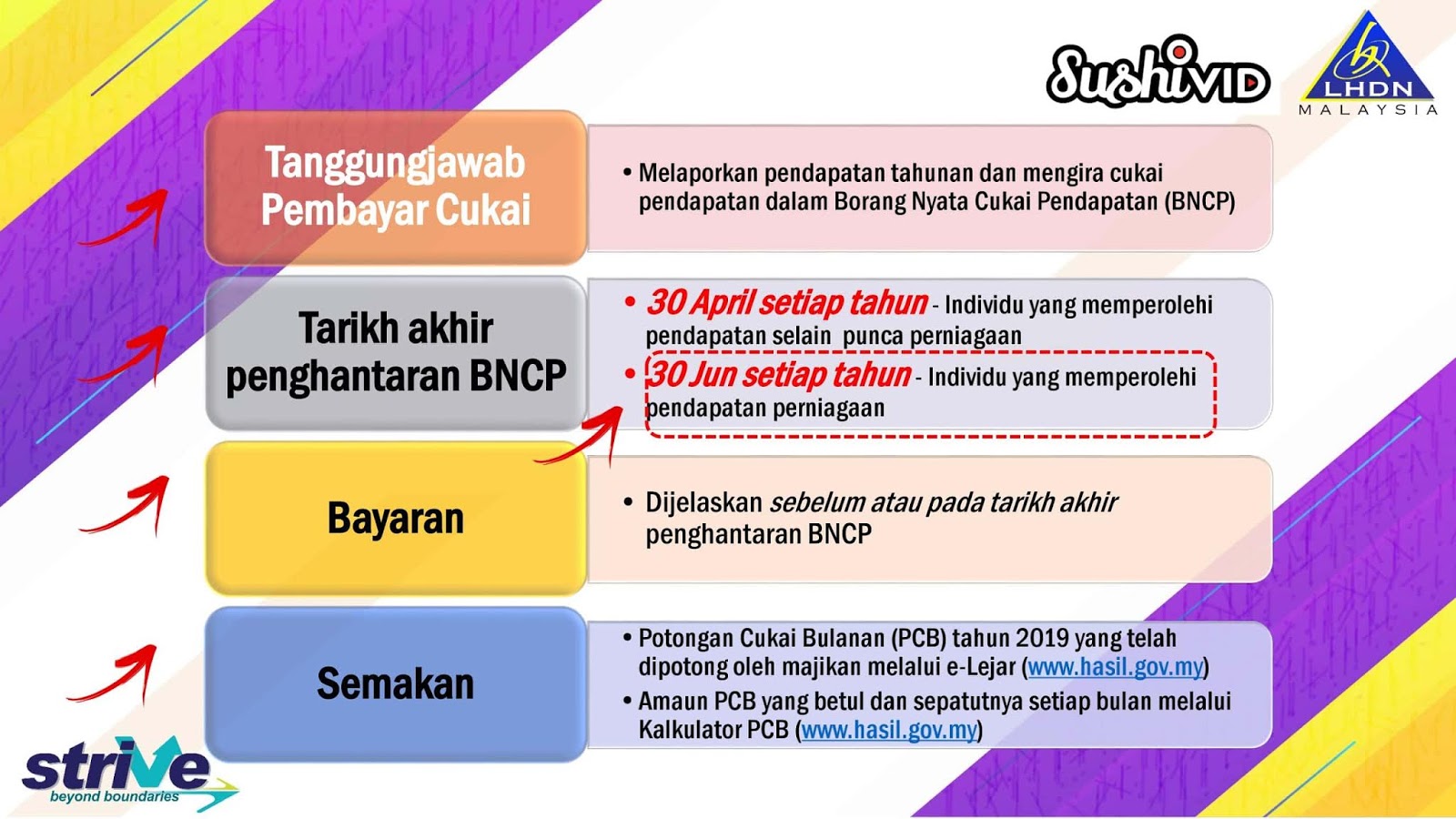 SushiVID

LHDN
MALAYSIA

Tanggungjawab Pembayar Cukai

• Melaporkan pendapatan tahunan dan mengira cukai pendapatan dalam Borang Nyata Cukai Pendapatan (BNCP)

Tarikh akhir penghantaran BNCP

• 30 April setiap tahun - Individu yang memperolehi pendapatan selain punca perniagaan
• 30 Jun setiap tahun - Individu yang memperolehi pendapatan perniagaan

Bayaran

• Dijelaskan sebelum atau pada tarikh akhir penghantaran BNCP

Semakan

• Potongan Cukai Bulanan (PCB) tahun 2019 yang telah dipotong oleh majikan melalui e-Lejar (www.hasil.gov.my)
• Amaun PCB yang betul dan sepatutnya setiap bulan melalui Kalkulator PCB (www.hasil.gov.my)

strive
beyond boundaries